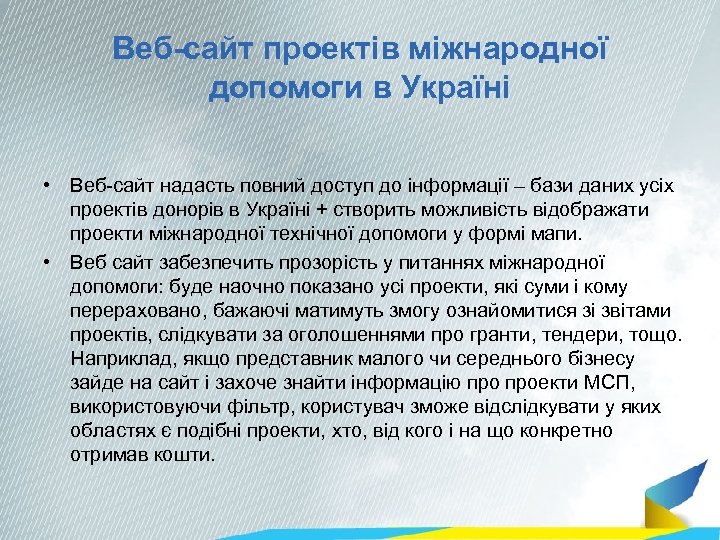 Веб-сайт проектів міжнародної допомоги в Україні

• Веб-сайт надасть повний доступ до інформації – бази даних усіх проектів донорів в Україні + створить можливість відображати проекти міжнародної технічної допомоги у формі мапи.

• Веб сайт забезпечить прозорість у питаннях міжнародної допомоги: буде наочно показано усі проекти, які суми і кому перераховано, бажаючі матимуть змогу ознайомитися зі звітами проектів, слідкувати за оголошеннями про гранти, тендери, тощо. Наприклад, якщо представник малого чи середнього бізнесу зайде на сайт і захоче знайти інформацію про проекти МСП, використовуючи фільтр, користувач зможе відслідкувати у яких областях є подібні проекти, хто, від кого і на що конкретно отримав кошти.